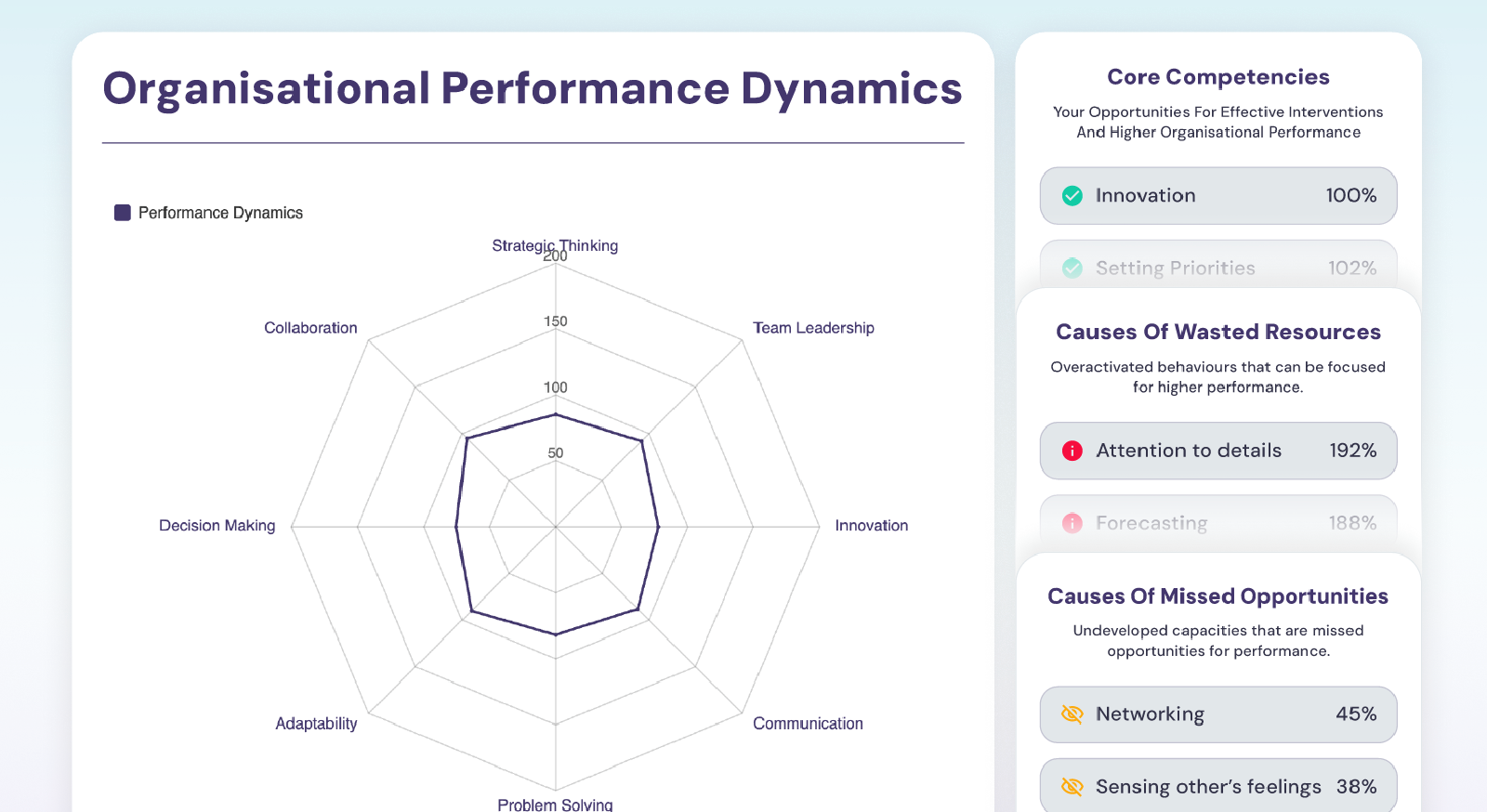 Organisational Performance Dynamics

Performance Dynamics

Strategic Thinking
200
150
100
50
Team Leadership
Innovation
Communication
Problem Solving
Adaptability
Decision Making
Collaboration

Core Competencies

Your Opportunities For Effective Interventions And Higher Organisational Performance

Innovation 100%

Setting Priorities 102%

Causes Of Wasted Resources

Overactivated behaviours that can be focused for higher performance.

Attention to details 192%

Forecasting 188%

Causes Of Missed Opportunities

Undeveloped capacities that are missed opportunities for performance.

Networking 45%

Sensing other's feelings 38%